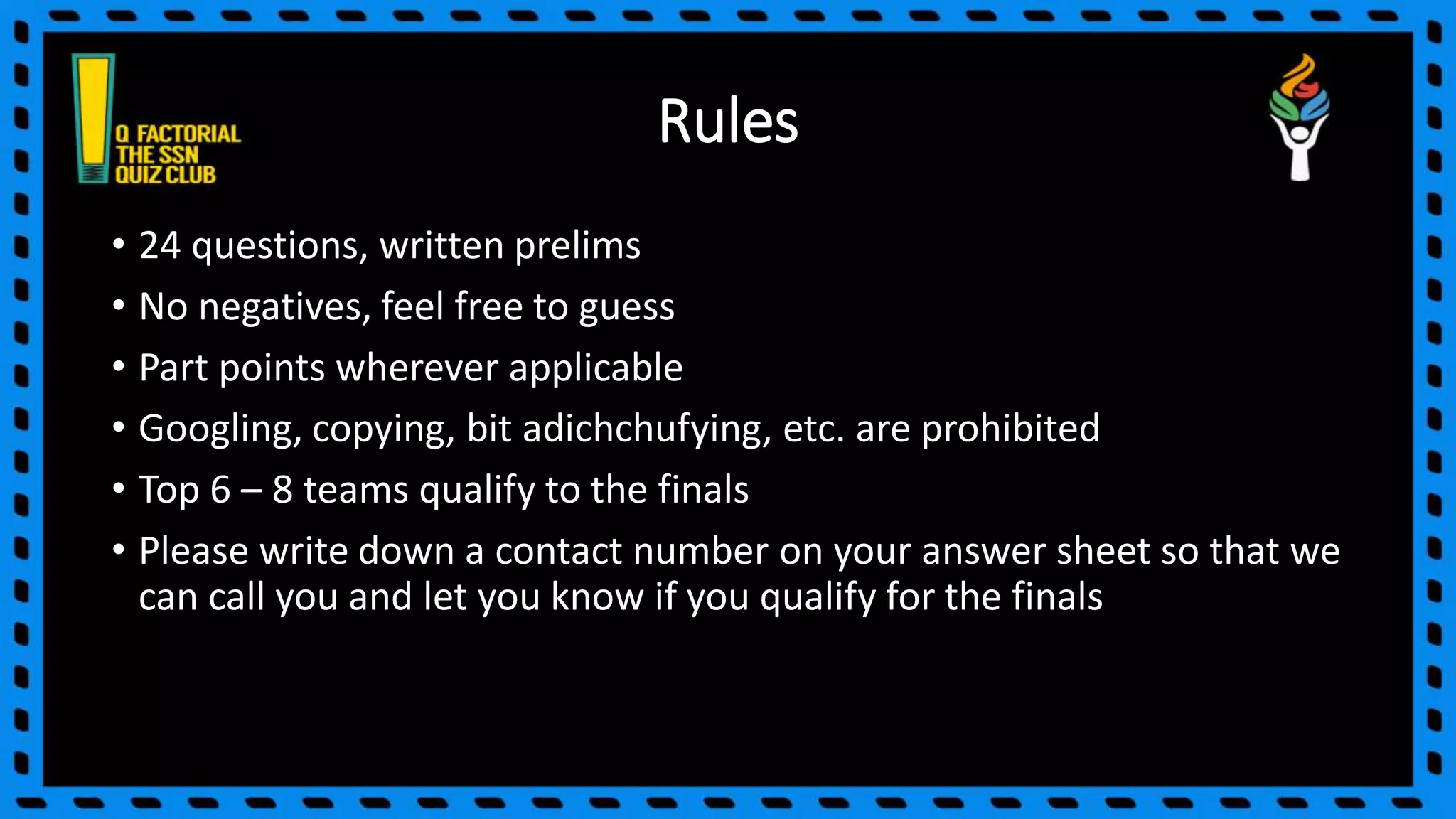 Q FACTORIAL
THE SSN
QUIZ CLUB

Rules

• 24 questions, written prelims
• No negatives, feel free to guess
• Part points wherever applicable
• Googling, copying, bit adichchufying, etc. are prohibited
• Top 6 – 8 teams qualify to the finals
• Please write down a contact number on your answer sheet so that we can call you and let you know if you qualify for the finals